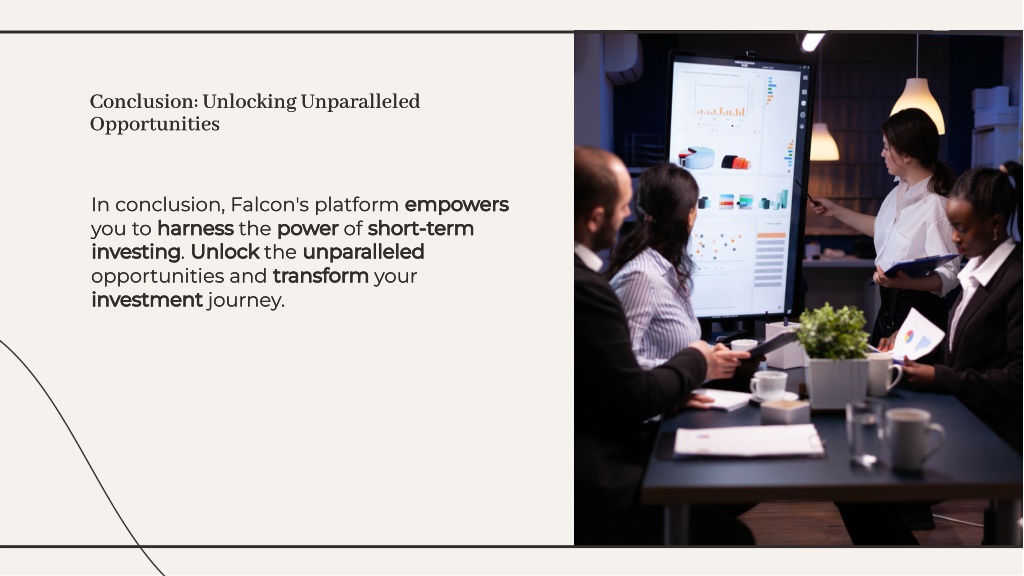 Conclusion: Unlocking Unparalleled Opportunities

In conclusion, Falcon's platform empowers you to harness the power of short-term investing. Unlock the unparalleled opportunities and transform your investment journey.